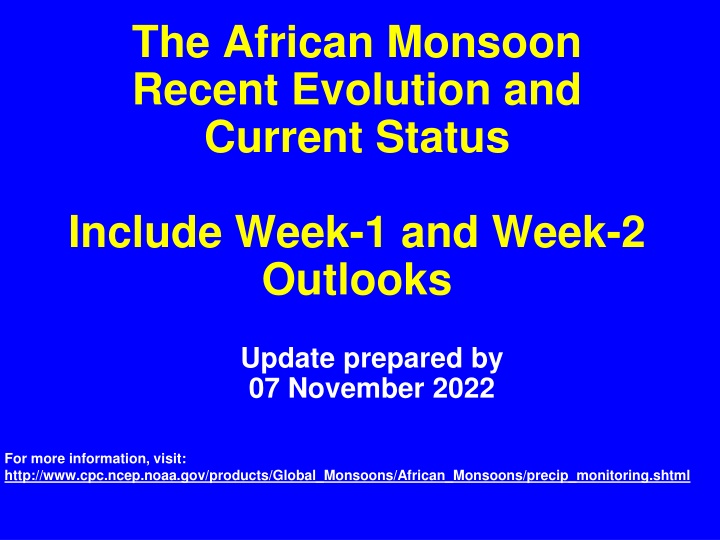 The African Monsoon Recent Evolution and Current Status

Include Week-1 and Week-2 Outlooks

Update prepared by
07 November 2022

For more information, visit:
http://www.cpc.ncep.noaa.gov/products/Global_Monsoons/African_Monsoons/precip_monitoring.shtml